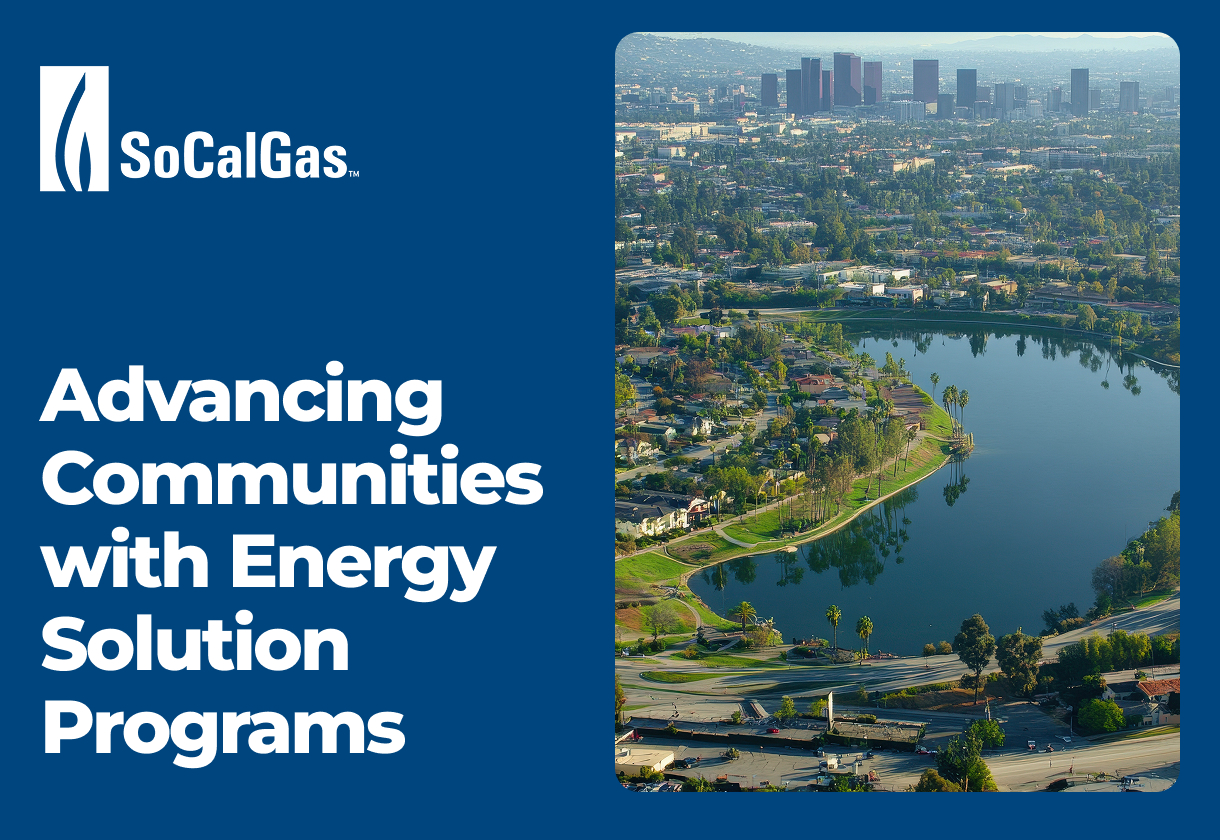 SoCalGas™

Advancing Communities with Energy Solution Programs